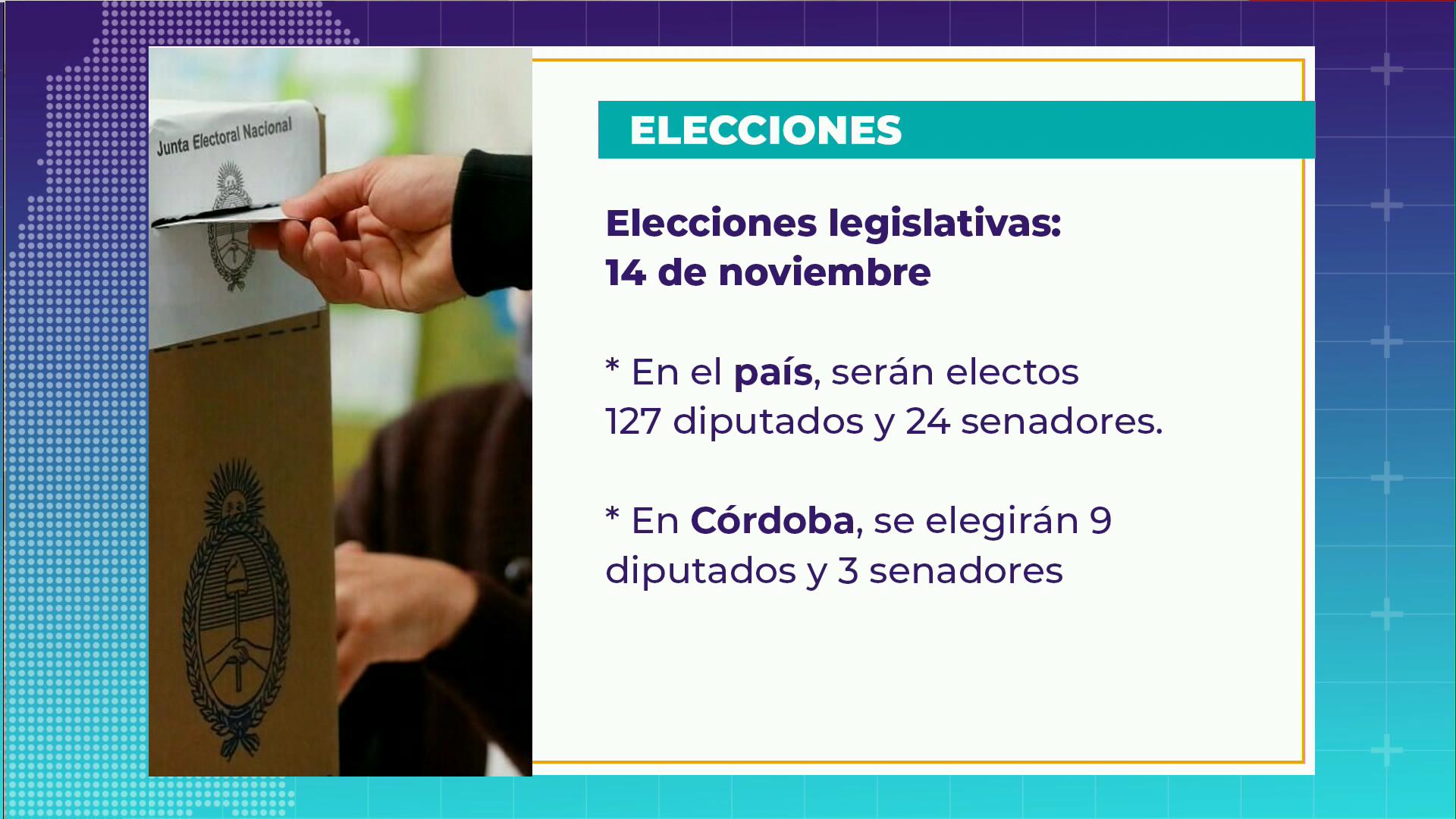 Junta Electoral Nacional

ELECCIONES

Elecciones legislativas:
14 de noviembre

* En el país, serán electos 127 diputados y 24 senadores.

* En Córdoba, se elegirán 9 diputados y 3 senadores